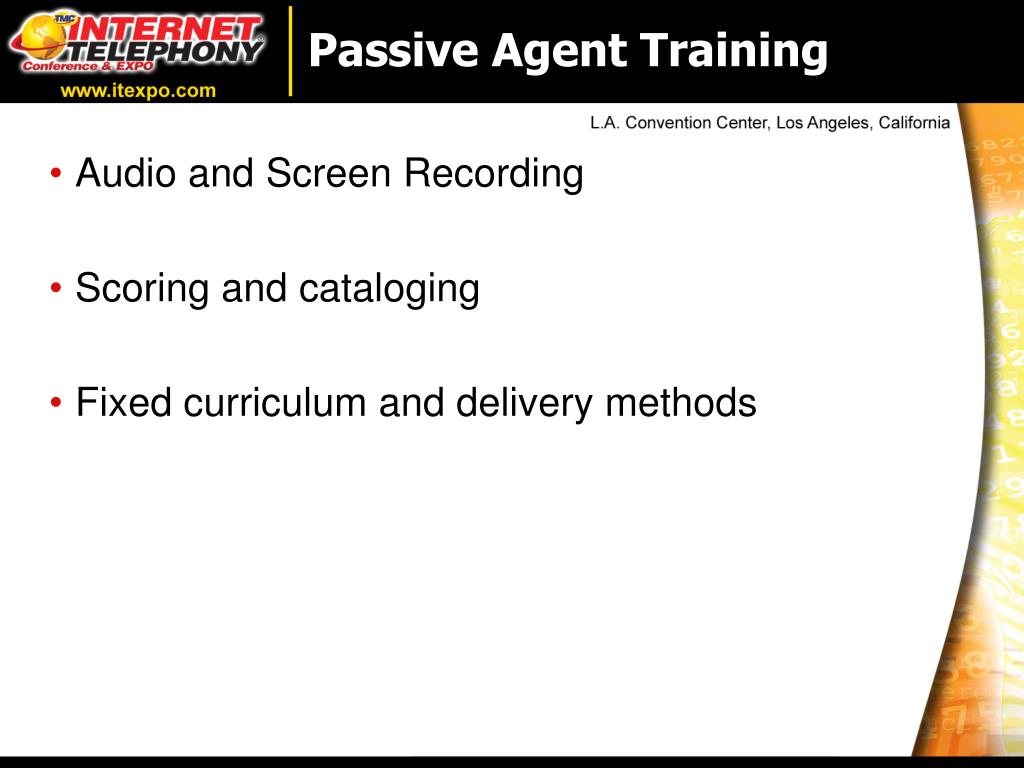 TMC INTERNET TELEPHONY Conference & EXPO
www.itexpo.com

Passive Agent Training

L.A. Convention Center, Los Angeles, California

• Audio and Screen Recording

• Scoring and cataloging

• Fixed curriculum and delivery methods